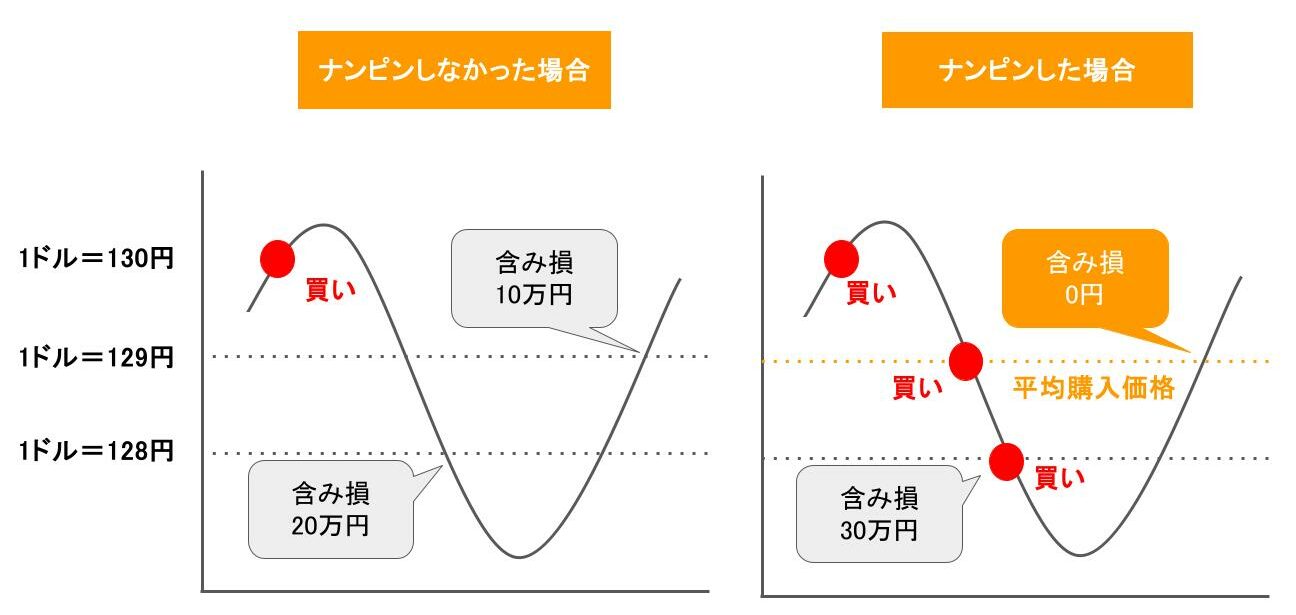 ナンピンしなかった場合

1ドル＝130円

1ドル＝129円

1ドル＝128円

買い

含み損
10万円

含み損
20万円

ナンピンした場合

買い

含み損
0円

買い

平均購入価格

買い

含み損
30万円